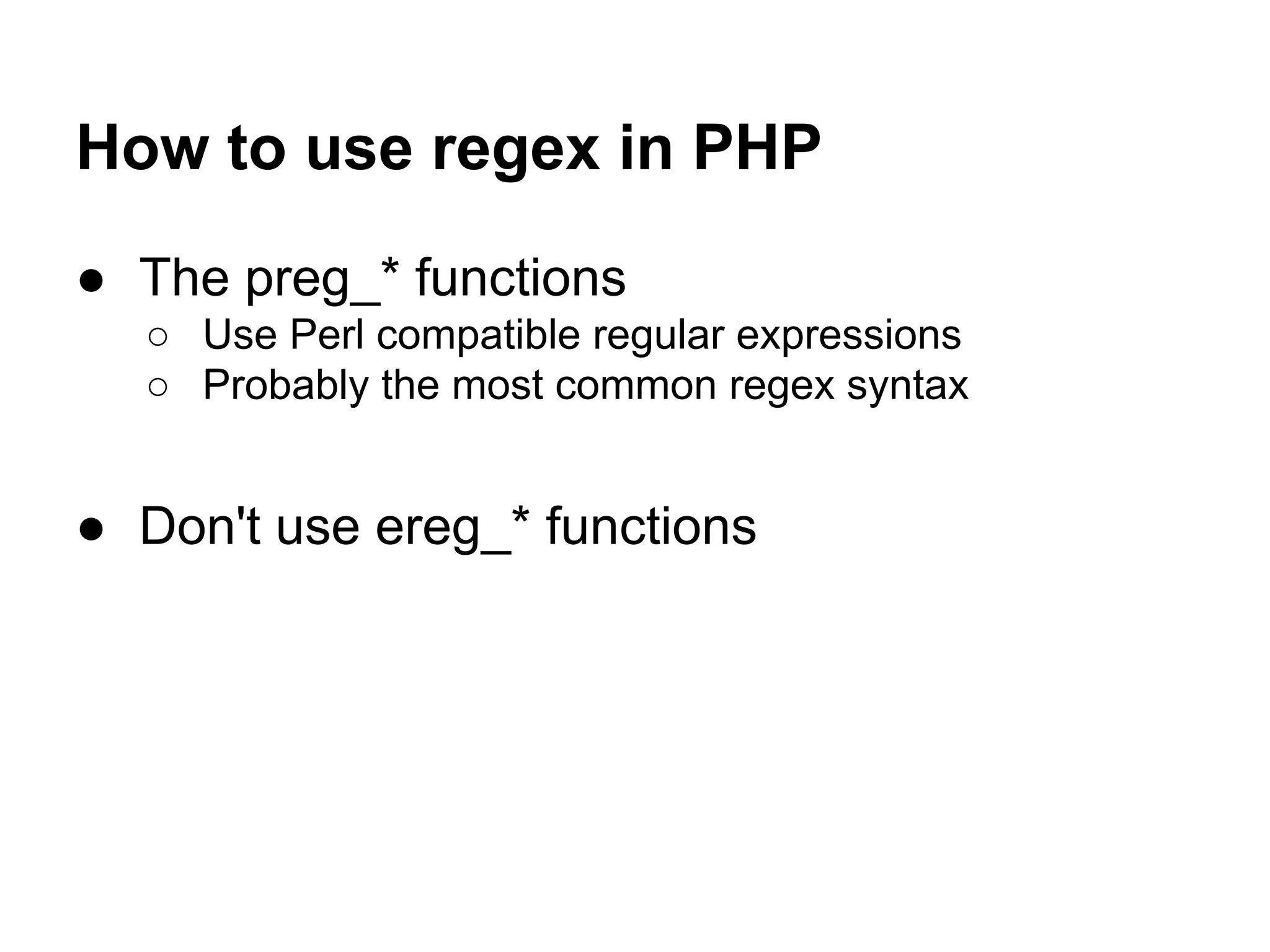 How to use regex in PHP

● The preg_* functions
  ○ Use Perl compatible regular expressions
  ○ Probably the most common regex syntax

● Don't use ereg_* functions